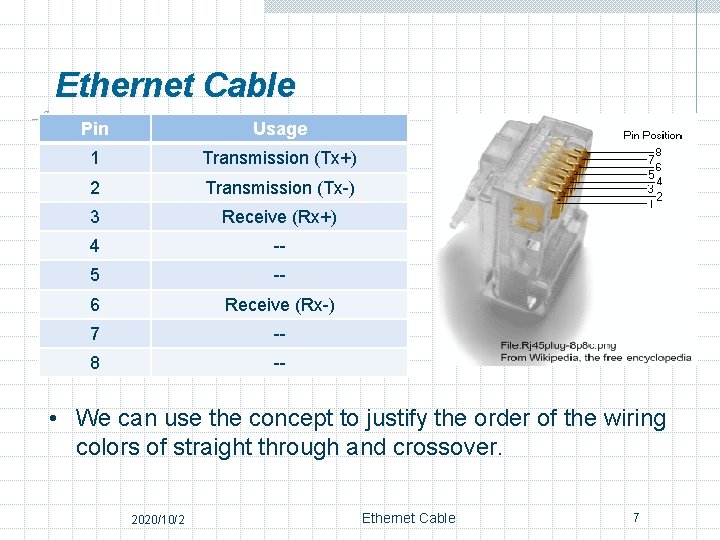 Ethernet Cable

| Pin | Usage |
|---|---|
| 1 | Transmission (Tx+) |
| 2 | Transmission (Tx-) |
| 3 | Receive (Rx+) |
| 4 | -- |
| 5 | -- |
| 6 | Receive (Rx-) |
| 7 | -- |
| 8 | -- |

Pin Position
8
7
6
5
4
3
2
1

File:Rj45plug-8p8c.png
From Wikipedia, the free encyclopedia

• We can use the concept to justify the order of the wiring colors of straight through and crossover.

2020/10/2
Ethernet Cable
7